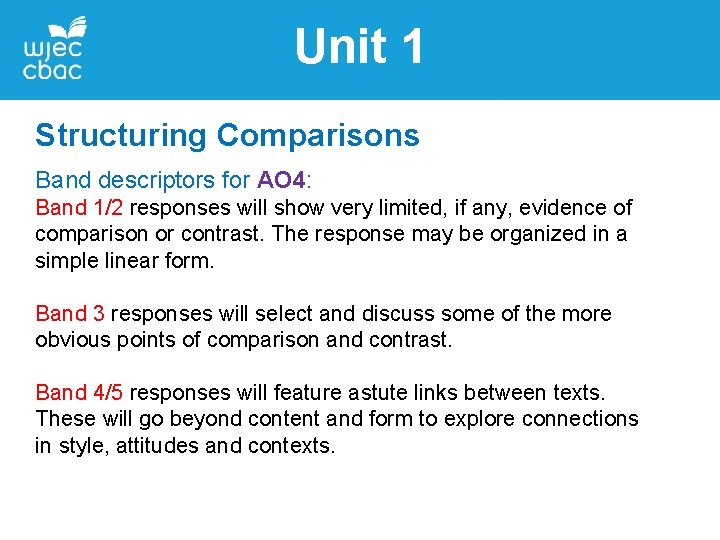 wjec cbac

Unit 1

Structuring Comparisons

Band descriptors for AO4:
Band 1/2 responses will show very limited, if any, evidence of comparison or contrast. The response may be organized in a simple linear form.

Band 3 responses will select and discuss some of the more obvious points of comparison and contrast.

Band 4/5 responses will feature astute links between texts. These will go beyond content and form to explore connections in style, attitudes and contexts.